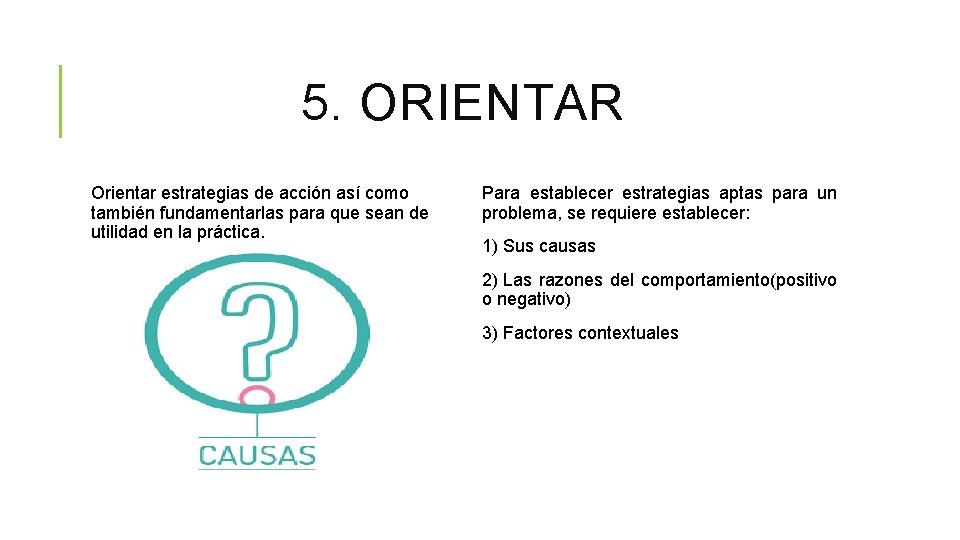 5. ORIENTAR

Orientar estrategias de acción así como también fundamentarlas para que sean de utilidad en la práctica.

?

CAUSAS

Para establecer estrategias aptas para un problema, se requiere establecer:

1) Sus causas

2) Las razones del comportamiento(positivo o negativo)

3) Factores contextuales